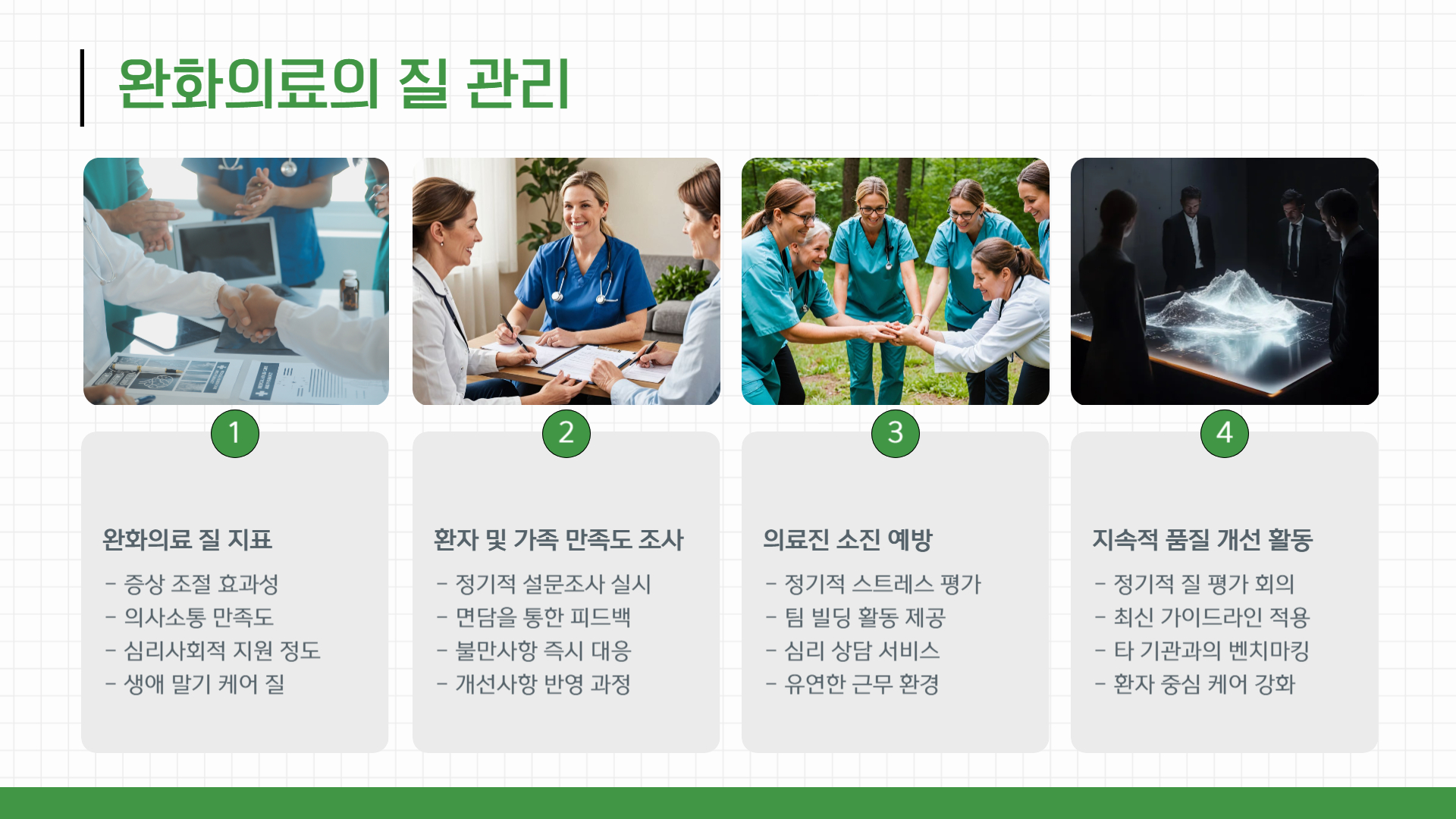 완화의료의 질 관리

1

완화의료 질 지표

- 증상 조절 효과성
- 의사소통 만족도
- 심리사회적 지원 정도
- 생애 말기 케어 질

2

환자 및 가족 만족도 조사

- 정기적 설문조사 실시
- 면담을 통한 피드백
- 불만사항 즉시 대응
- 개선사항 반영 과정

3

의료진 소진 예방

- 정기적 스트레스 평가
- 팀 빌딩 활동 제공
- 심리 상담 서비스
- 유연한 근무 환경

4

지속적 품질 개선 활동

- 정기적 질 평가 회의
- 최신 가이드라인 적용
- 타 기관과의 벤치마킹
- 환자 중심 케어 강화